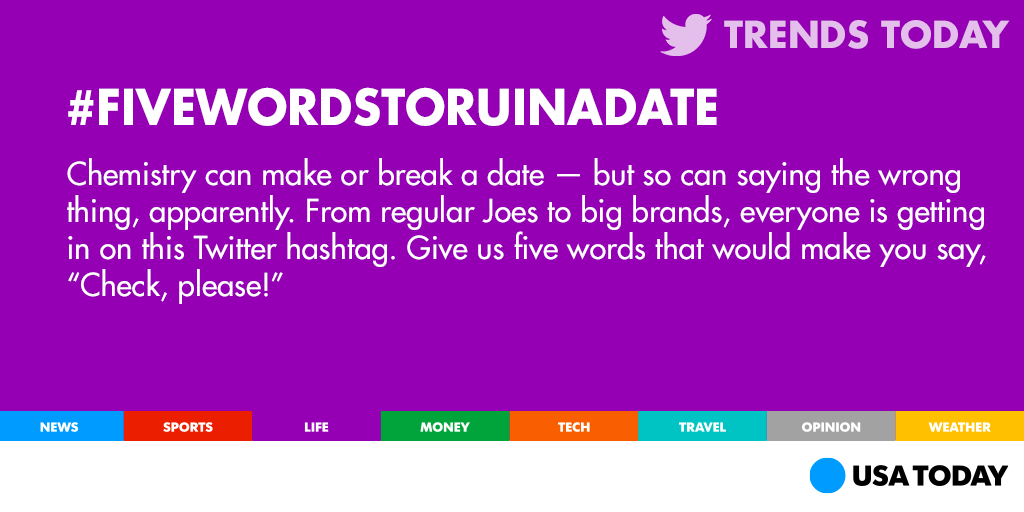 TRENDS TODAY

#FIVEWORDSTORUINADATE

Chemistry can make or break a date — but so can saying the wrong thing, apparently. From regular Joes to big brands, everyone is getting in on this Twitter hashtag. Give us five words that would make you say, "Check, please!"

NEWS SPORTS LIFE MONEY TECH TRAVEL OPINION WEATHER

USA TODAY